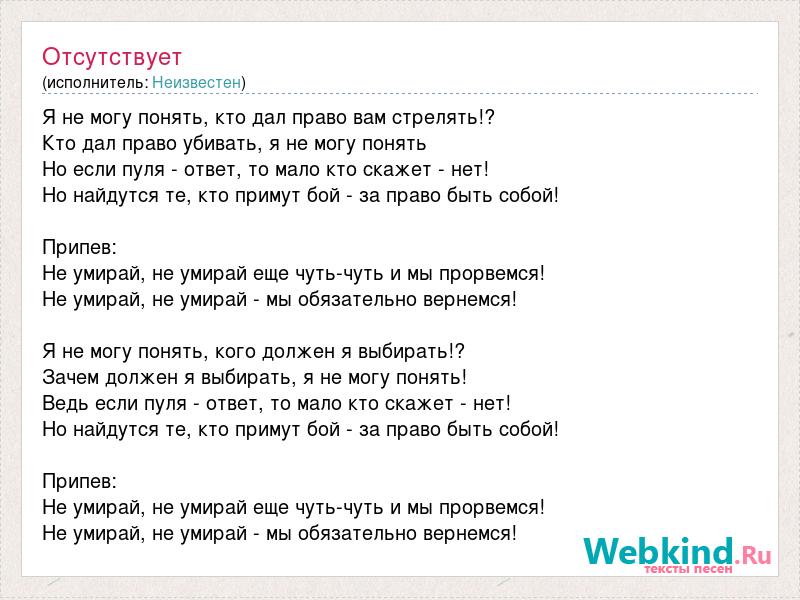 Отсутствует
(исполнитель: Неизвестен)

Я не могу понять, кто дал право вам стрелять!?
Кто дал право убивать, я не могу понять
Но если пуля - ответ, то мало кто скажет - нет!
Но найдутся те, кто примут бой - за право быть собой!

Припев:
Не умирай, не умирай еще чуть-чуть и мы прорвемся!
Не умирай, не умирай - мы обязательно вернемся!

Я не могу понять, кого должен я выбирать!?
Зачем должен я выбирать, я не могу понять!
Ведь если пуля - ответ, то мало кто скажет - нет!
Но найдутся те, кто примут бой - за право быть собой!

Припев:
Не умирай, не умирай еще чуть-чуть и мы прорвемся!
Не умирай, не умирай - мы обязательно вернемся!

Webkind.Ru
тексты песен